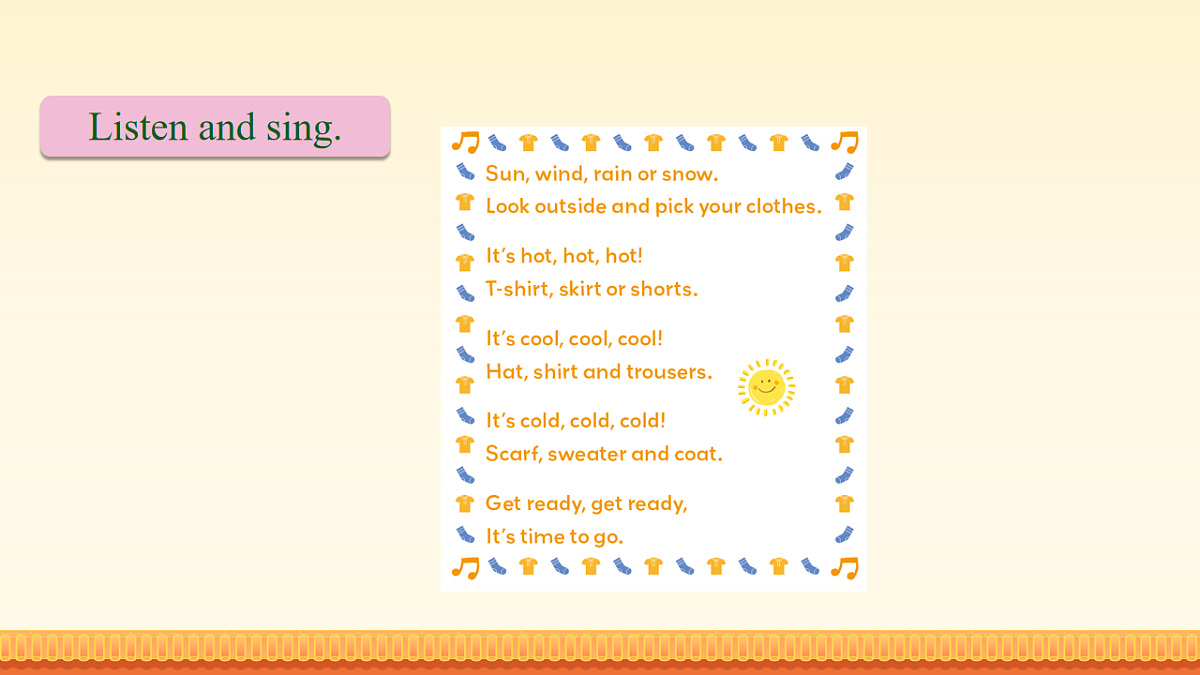 Listen and sing.

Sun, wind, rain or snow.
Look outside and pick your clothes.

It's hot, hot, hot!
T-shirt, skirt or shorts.

It's cool, cool, cool!
Hat, shirt and trousers.

It's cold, cold, cold!
Scarf, sweater and coat.

Get ready, get ready,
It's time to go.